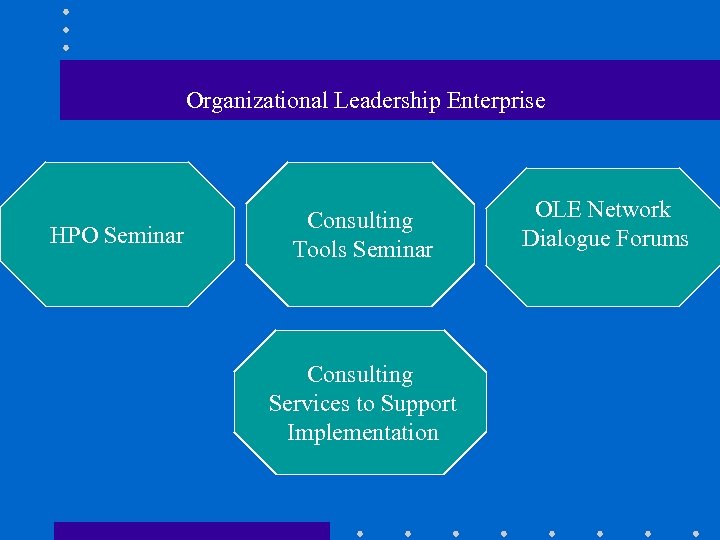 Organizational Leadership Enterprise

HPO Seminar

Consulting Tools Seminar

OLE Network Dialogue Forums

Consulting Services to Support Implementation